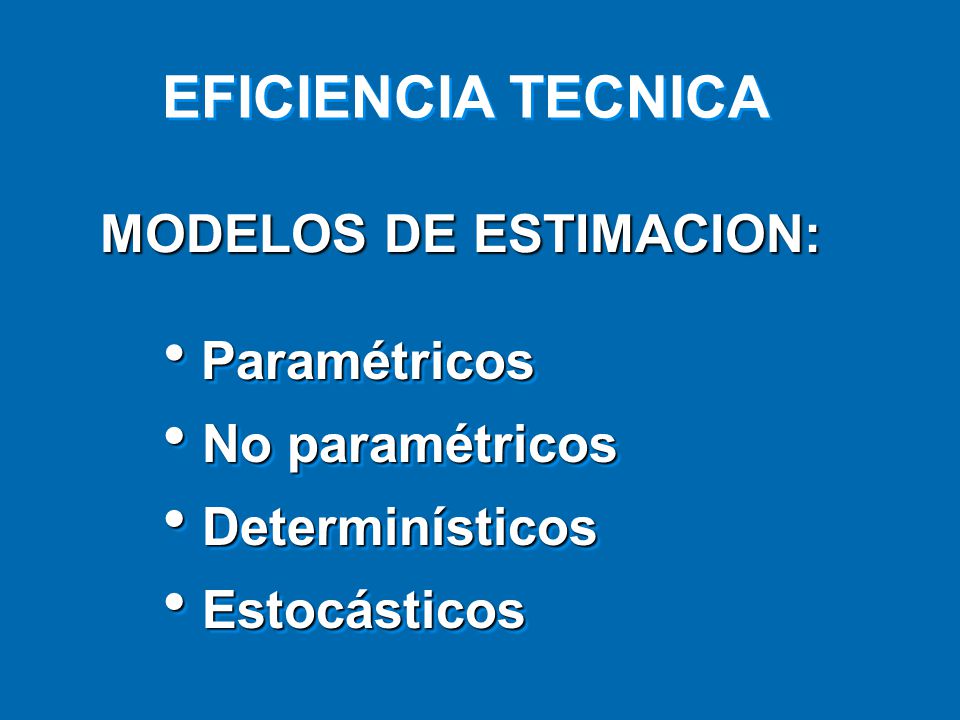 EFICIENCIA TECNICA

MODELOS DE ESTIMACION:

• Paramétricos
• No paramétricos
• Determinísticos
• Estocásticos